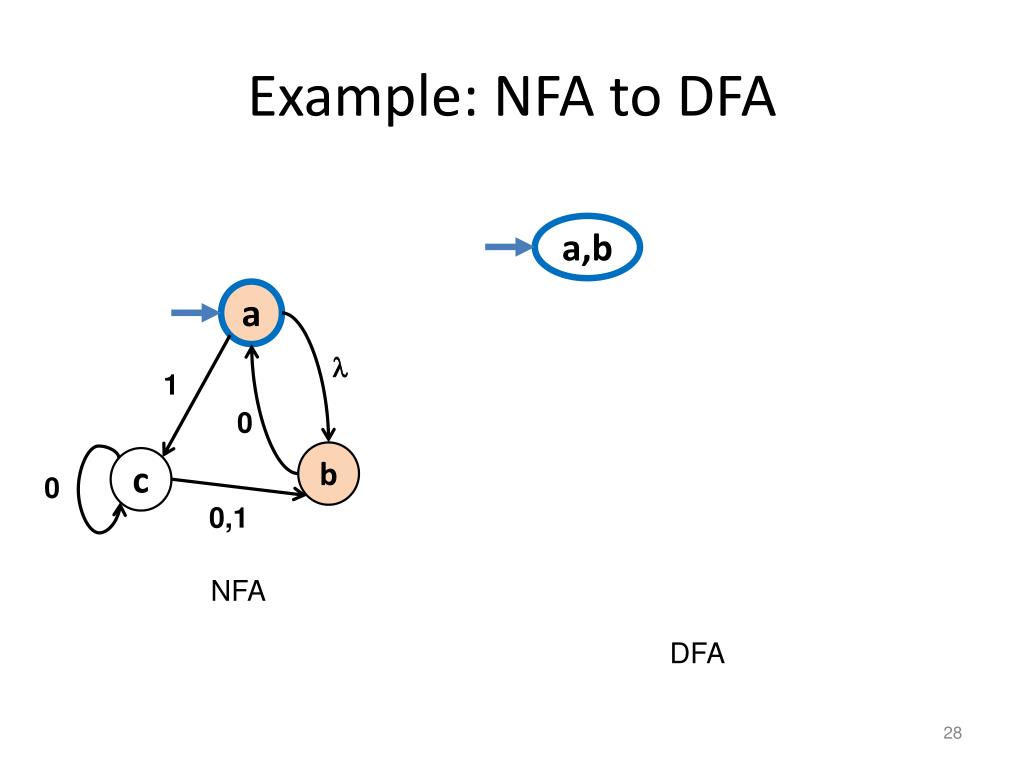 Example: NFA to DFA

a,b

a

1

$\lambda$

0

0

c

b

0,1

NFA

DFA

28